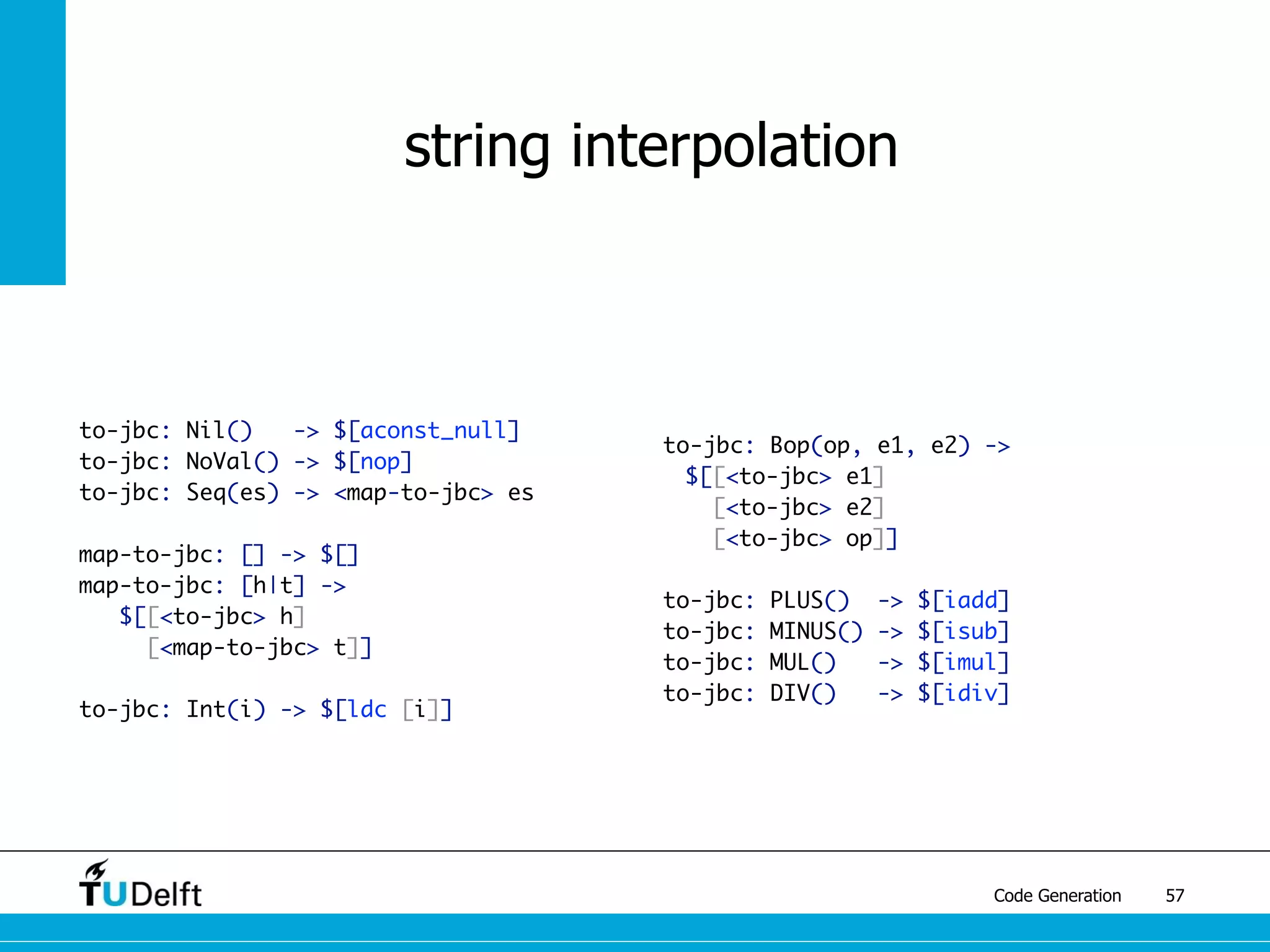 string interpolation

to-jbc: Nil()   -> $[aconst_null]
to-jbc: NoVal() -> $[nop]
to-jbc: Seq(es) -> <map-to-jbc> es

map-to-jbc: [] -> $[]
map-to-jbc: [h|t] ->
   $[[<to-jbc> h]
     [<map-to-jbc> t]]

to-jbc: Int(i) -> $[ldc [i]]

to-jbc: Bop(op, e1, e2) ->
  $[[<to-jbc> e1]
    [<to-jbc> e2]
    [<to-jbc> op]]

to-jbc: PLUS()  -> $[iadd]
to-jbc: MINUS() -> $[isub]
to-jbc: MUL()   -> $[imul]
to-jbc: DIV()   -> $[idiv]

TUDelft

Code Generation 57